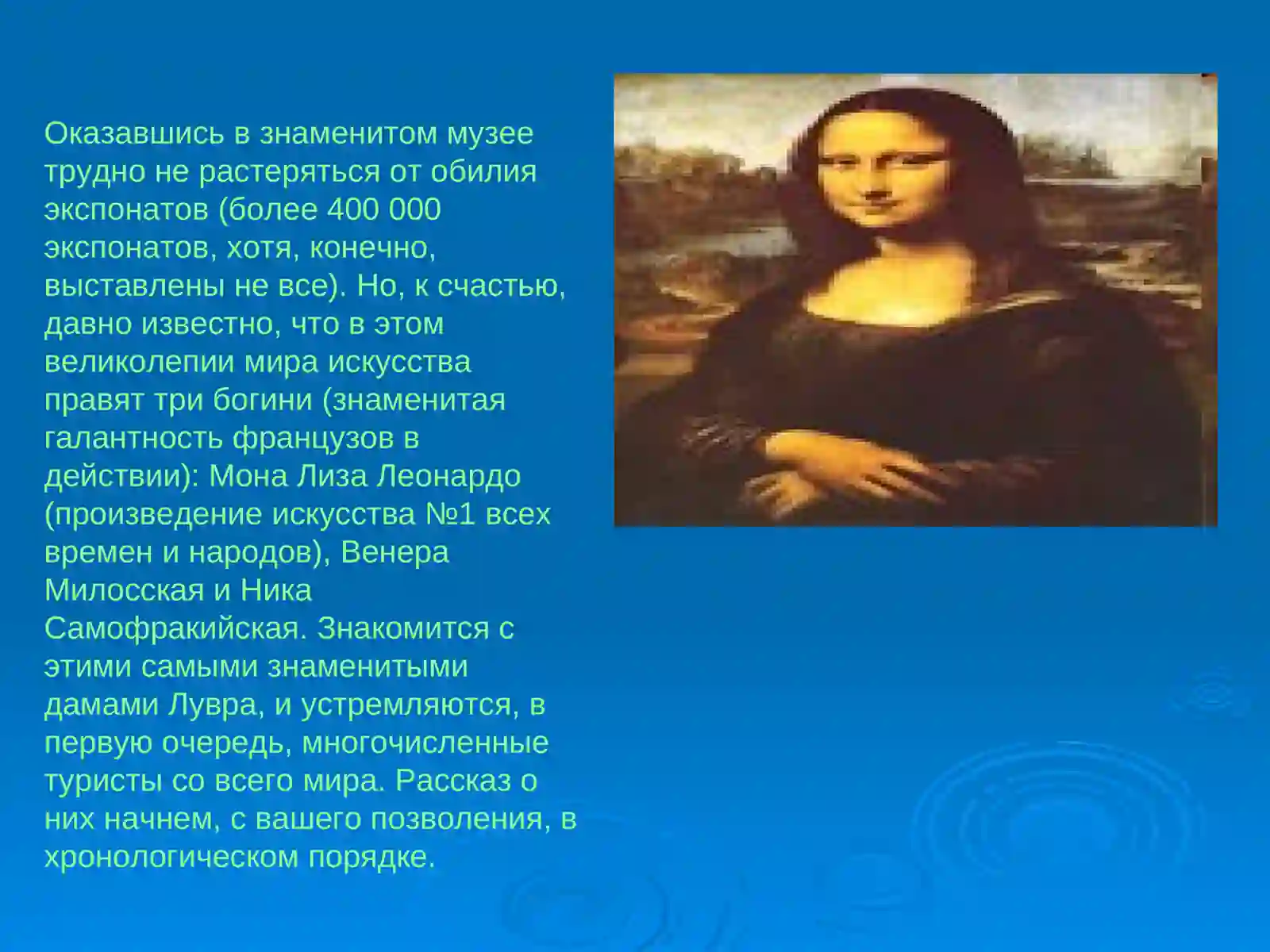 Оказавшись в знаменитом музее трудно не растеряться от обилия экспонатов (более 400 000 экспонатов, хотя, конечно, выставлены не все). Но, к счастью, давно известно, что в этом великолепии мира искусства правят три богини (знаменитая галантность французов в действии): Мона Лиза Леонардо (произведение искусства №1 всех времен и народов), Венера Милосская и Ника Самофракийская. Знакомится с этими самыми знаменитыми дамами Лувра, и устремляются, в первую очередь, многочисленные туристы со всего мира. Рассказ о них начнем, с вашего позволения, в хронологическом порядке.